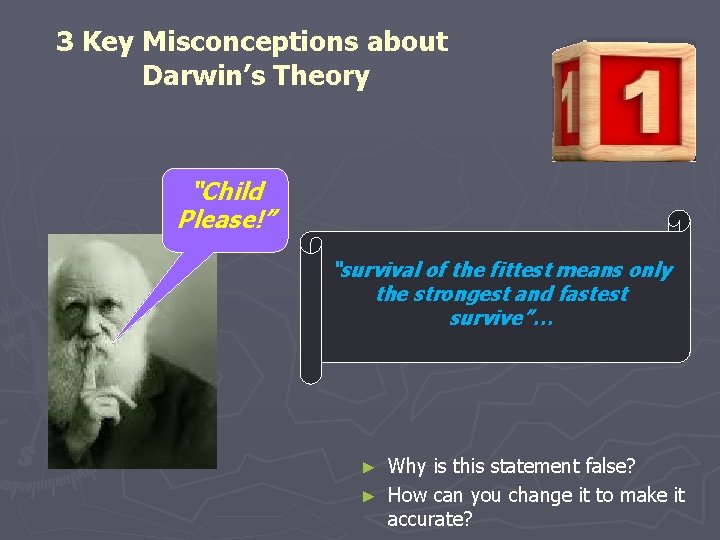 3 Key Misconceptions about Darwin's Theory

1 1

"Child Please!"

"survival of the fittest means only the strongest and fastest survive"…

► Why is this statement false?
► How can you change it to make it accurate?